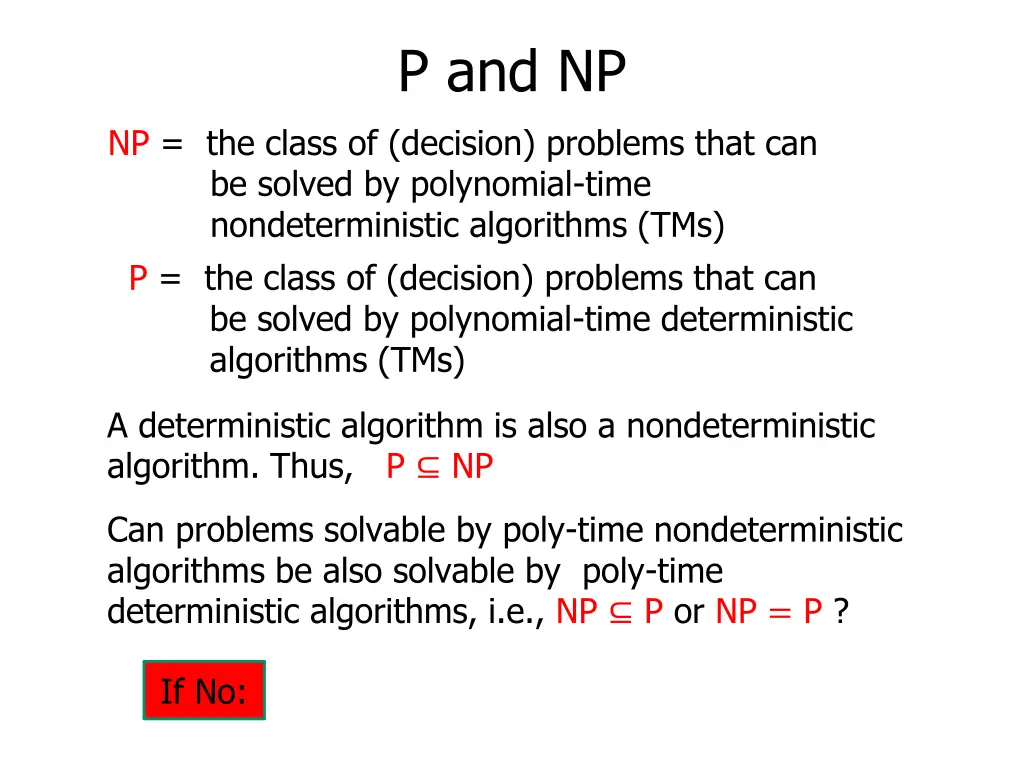 P and NP

NP = the class of (decision) problems that can be solved by polynomial-time nondeterministic algorithms (TMs)

P = the class of (decision) problems that can be solved by polynomial-time deterministic algorithms (TMs)

A deterministic algorithm is also a nondeterministic algorithm. Thus, $P \subseteq NP$

Can problems solvable by poly-time nondeterministic algorithms be also solvable by poly-time deterministic algorithms, i.e., $NP \subseteq P$ or $NP = P$ ?

If No: